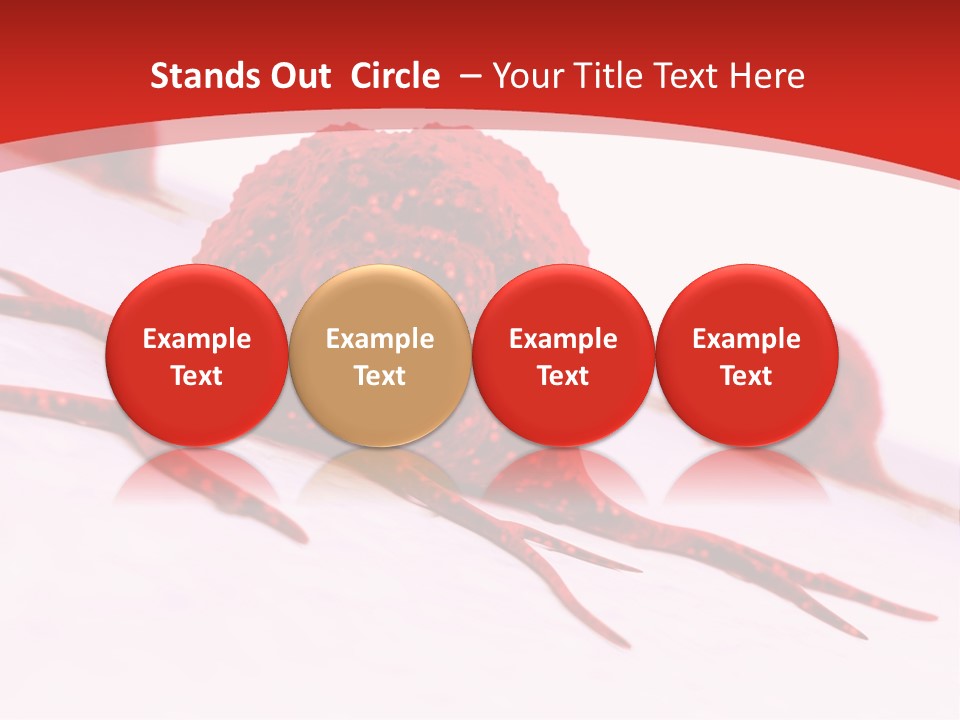 Stands Out Circle – Your Title Text Here

Example Text

Example Text

Example Text

Example Text